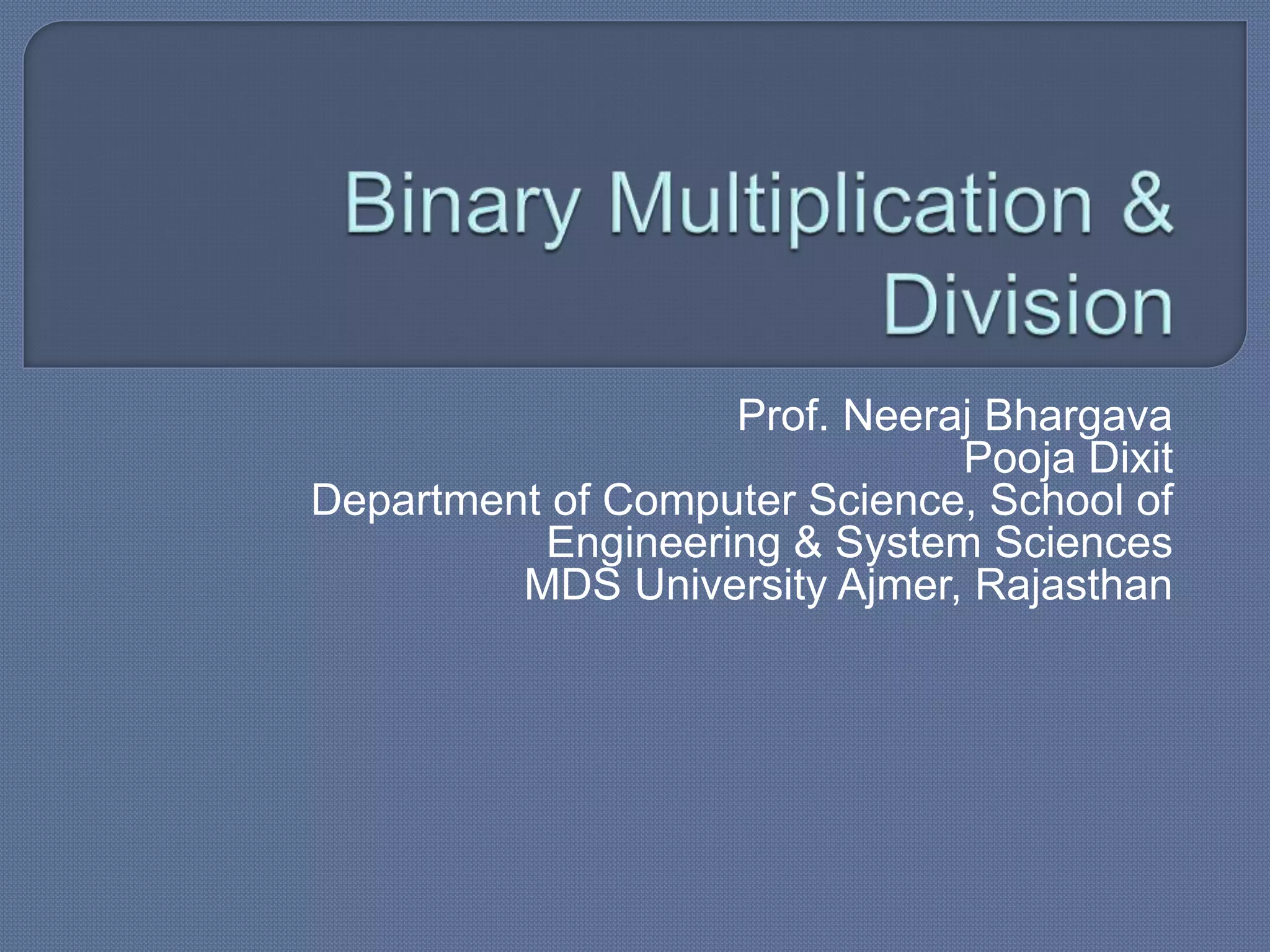 Binary Multiplication & Division

Prof. Neeraj Bhargava
Pooja Dixit
Department of Computer Science, School of Engineering & System Sciences
MDS University Ajmer, Rajasthan